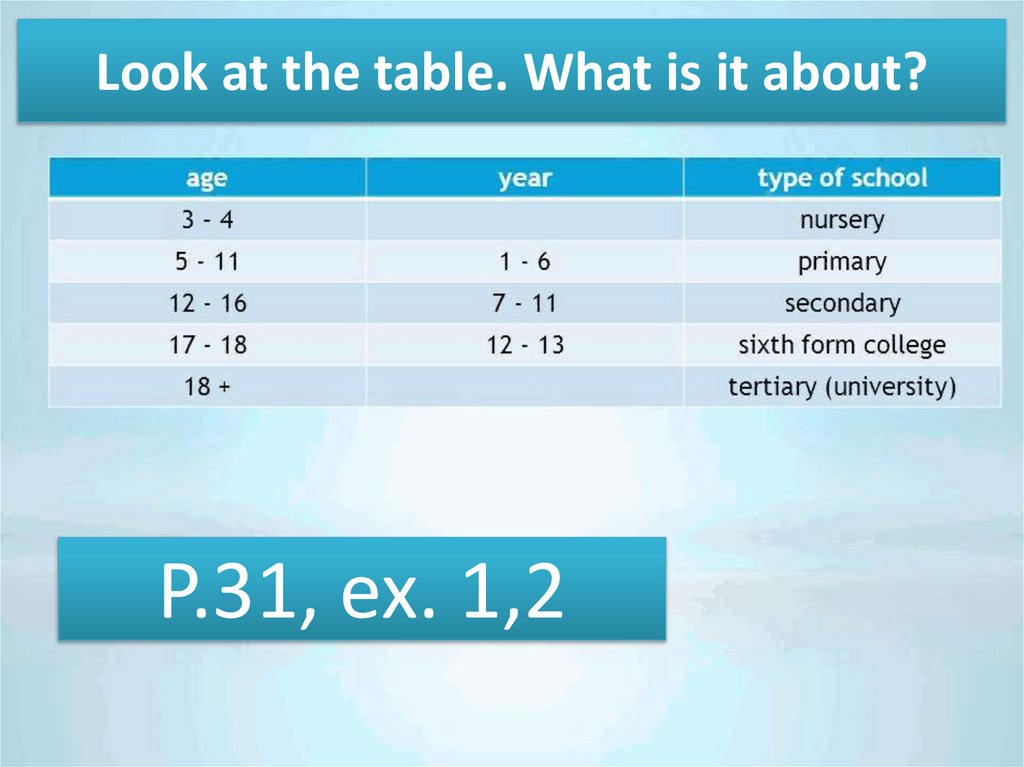 Look at the table. What is it about?

| age | year | type of school |
|---|---|---|
| 3 - 4 | | nursery |
| 5 - 11 | 1 - 6 | primary |
| 12 - 16 | 7 - 11 | secondary |
| 17 - 18 | 12 - 13 | sixth form college |
| 18 + | | tertiary (university) |

P.31, ex. 1,2